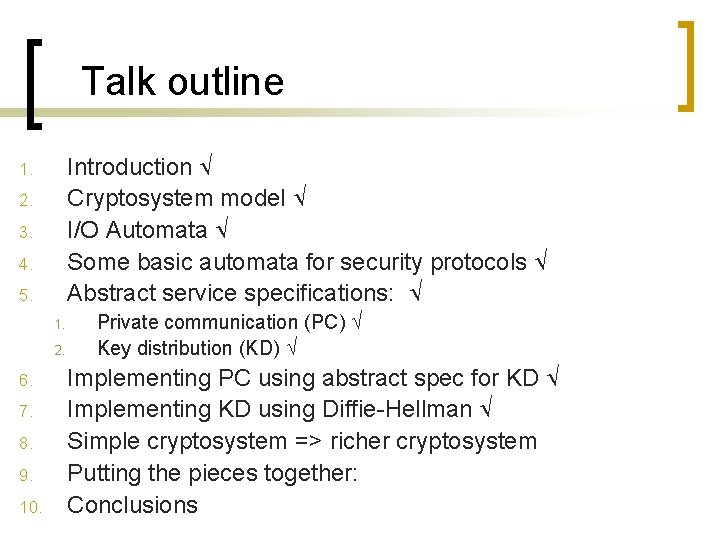 Talk outline

1. Introduction √
2. Cryptosystem model √
3. I/O Automata √
4. Some basic automata for security protocols √
5. Abstract service specifications: √
   1. Private communication (PC) √
   2. Key distribution (KD) √
6. Implementing PC using abstract spec for KD √
7. Implementing KD using Diffie-Hellman √
8. Simple cryptosystem => richer cryptosystem
9. Putting the pieces together:
10. Conclusions